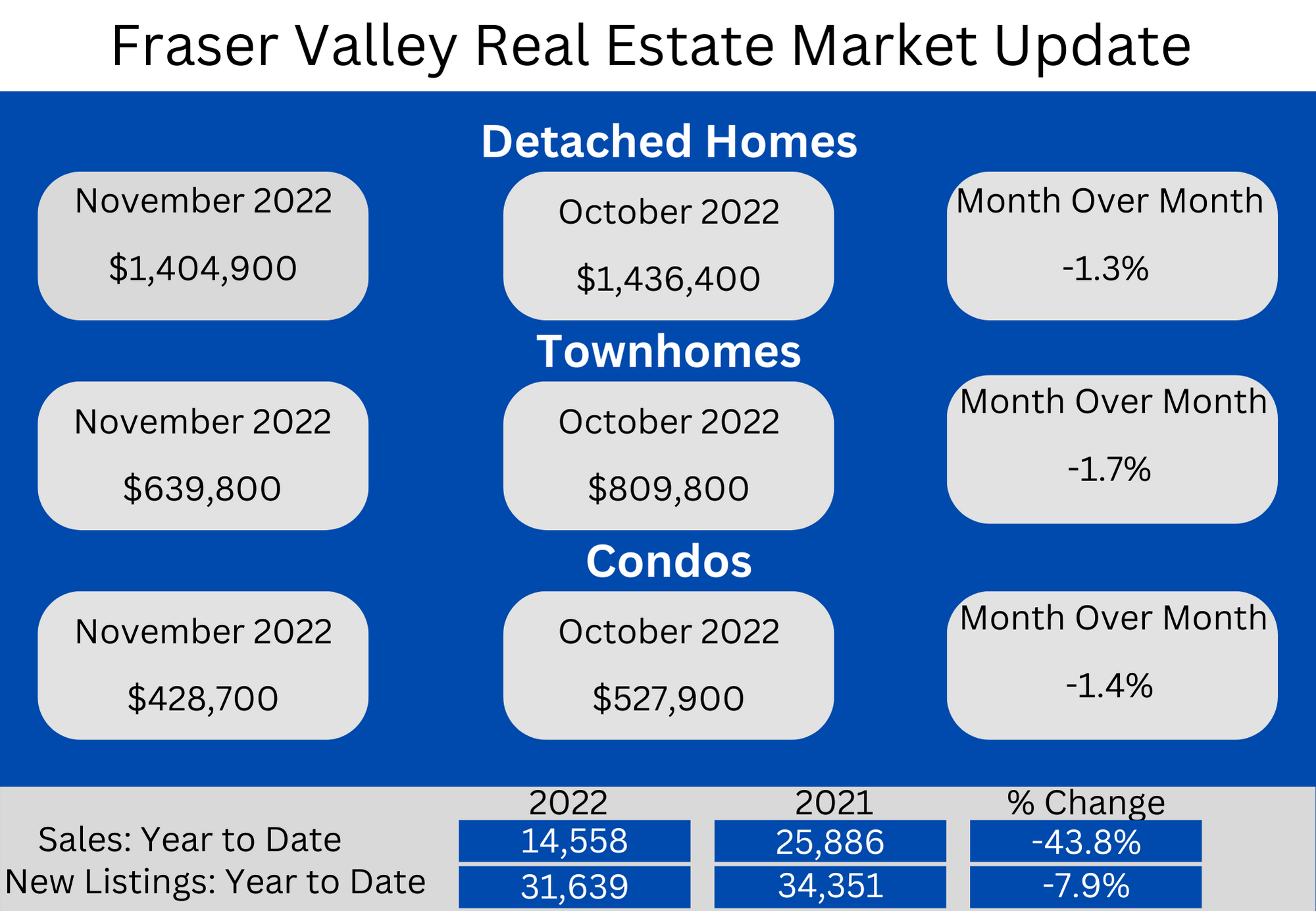 Fraser Valley Real Estate Market Update

Detached Homes

November 2022
$1,404,900

October 2022
$1,436,400

Month Over Month
-1.3%

Townhomes

November 2022
$639,800

October 2022
$809,800

Month Over Month
-1.7%

Condos

November 2022
$428,700

October 2022
$527,900

Month Over Month
-1.4%

| | 2022 | 2021 | % Change |
|---|---|---|---|
| Sales: Year to Date | 14,558 | 25,886 | -43.8% |
| New Listings: Year to Date | 31,639 | 34,351 | -7.9% |